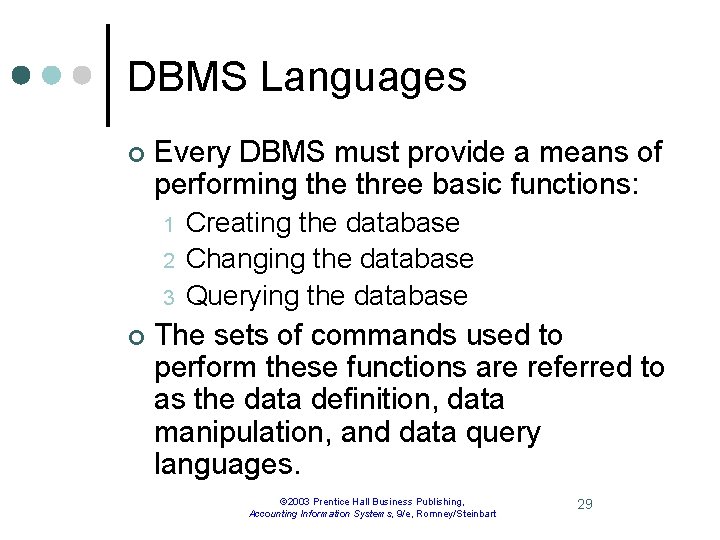 DBMS Languages

Every DBMS must provide a means of performing the three basic functions:

1 Creating the database
2 Changing the database
3 Querying the database

The sets of commands used to perform these functions are referred to as the data definition, data manipulation, and data query languages.

©2003 Prentice Hall Business Publishing, Accounting Information Systems, 9/e, Romney/Steinbart

29